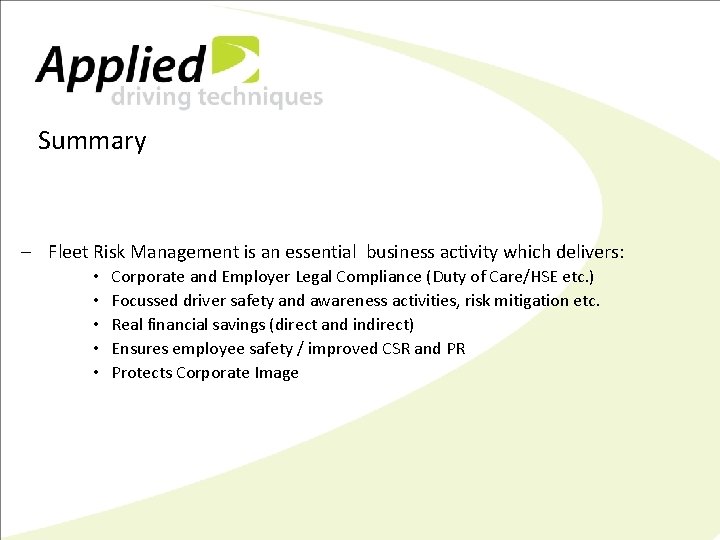 Applied
driving techniques

Summary

– Fleet Risk Management is an essential business activity which delivers:
• Corporate and Employer Legal Compliance (Duty of Care/HSE etc.)
• Focussed driver safety and awareness activities, risk mitigation etc.
• Real financial savings (direct and indirect)
• Ensures employee safety / improved CSR and PR
• Protects Corporate Image